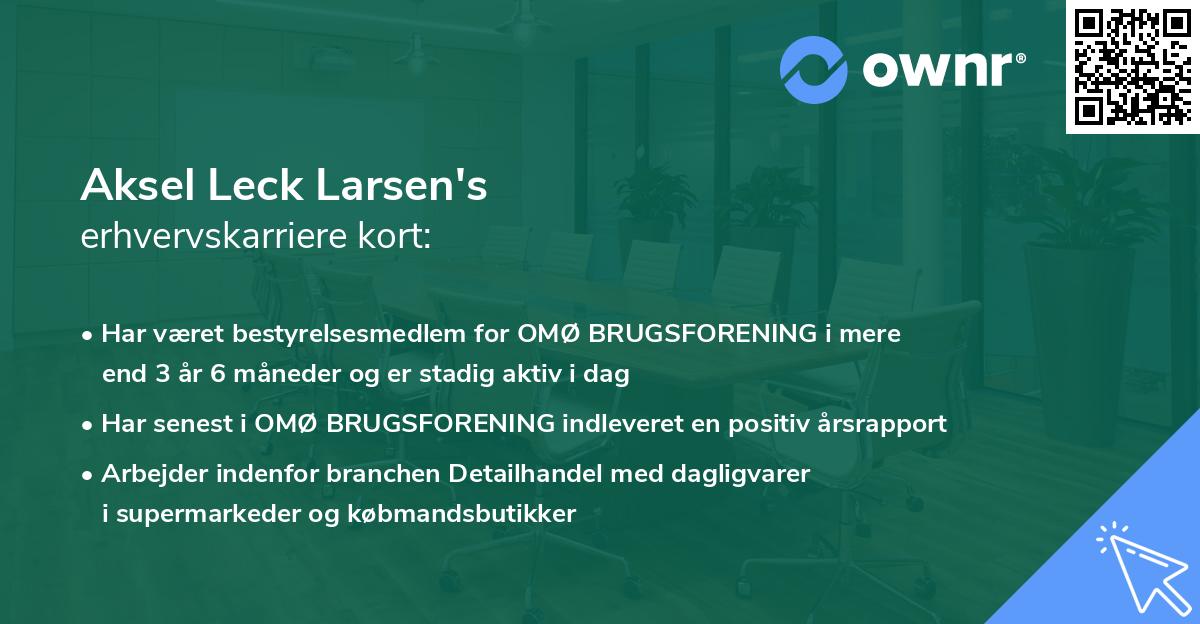 ownr®

Aksel Leck Larsen's
erhvervskarriere kort:

• Har været bestyrelsesmedlem for OMØ BRUGSFORENING i mere end 3 år 6 måneder og er stadig aktiv i dag

• Har senest i OMØ BRUGSFORENING indleveret en positiv årsrapport

• Arbejder indenfor branchen Detailhandel med dagligvarer i supermarkeder og købmandsbutikker